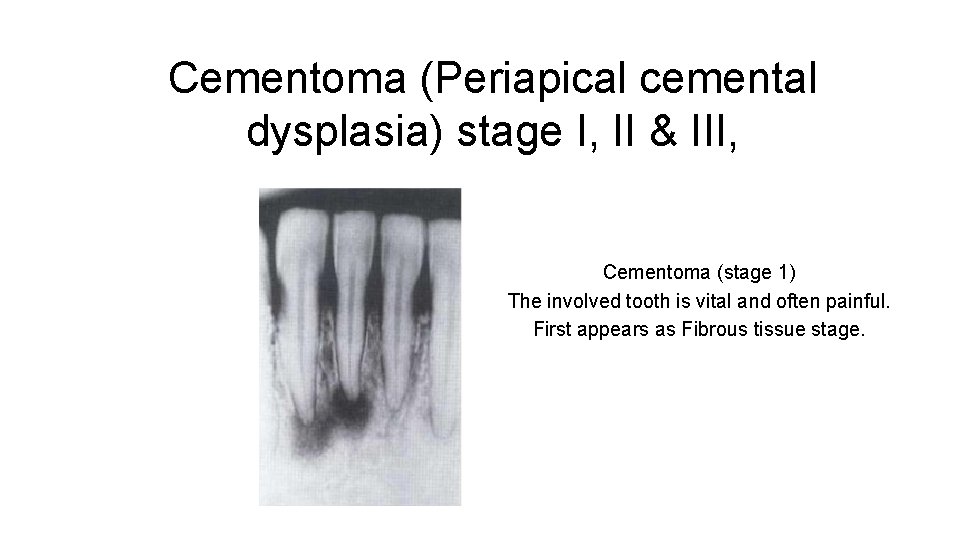 Cementoma (Periapical cemental dysplasia) stage I, II & III,

Cementoma (stage 1)
The involved tooth is vital and often painful.
First appears as Fibrous tissue stage.